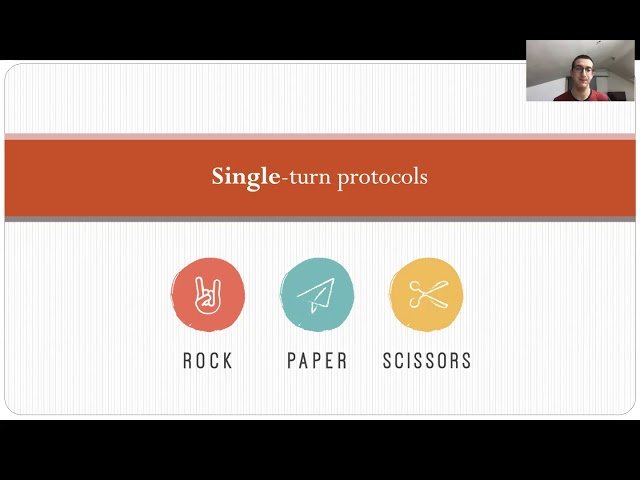 Single-turn protocols

ROCK

PAPER

SCISSORS